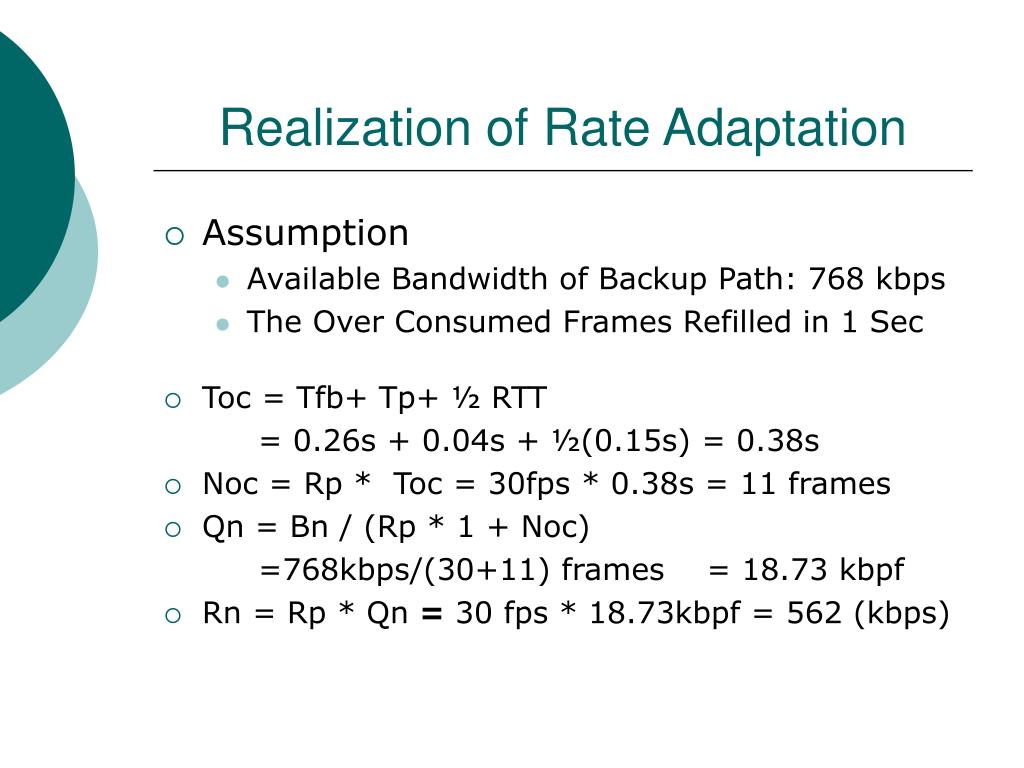 Realization of Rate Adaptation

Assumption

Available Bandwidth of Backup Path: 768 kbps

The Over Consumed Frames Refilled in 1 Sec

Toc = Tfb+ Tp+ ½ RTT
= 0.26s + 0.04s + ½(0.15s) = 0.38s

Noc = Rp * Toc = 30fps * 0.38s = 11 frames

Qn = Bn / (Rp * 1 + Noc)
=768kbps/(30+11) frames = 18.73 kbpf

Rn = Rp * Qn = 30 fps * 18.73kbpf = 562 (kbps)